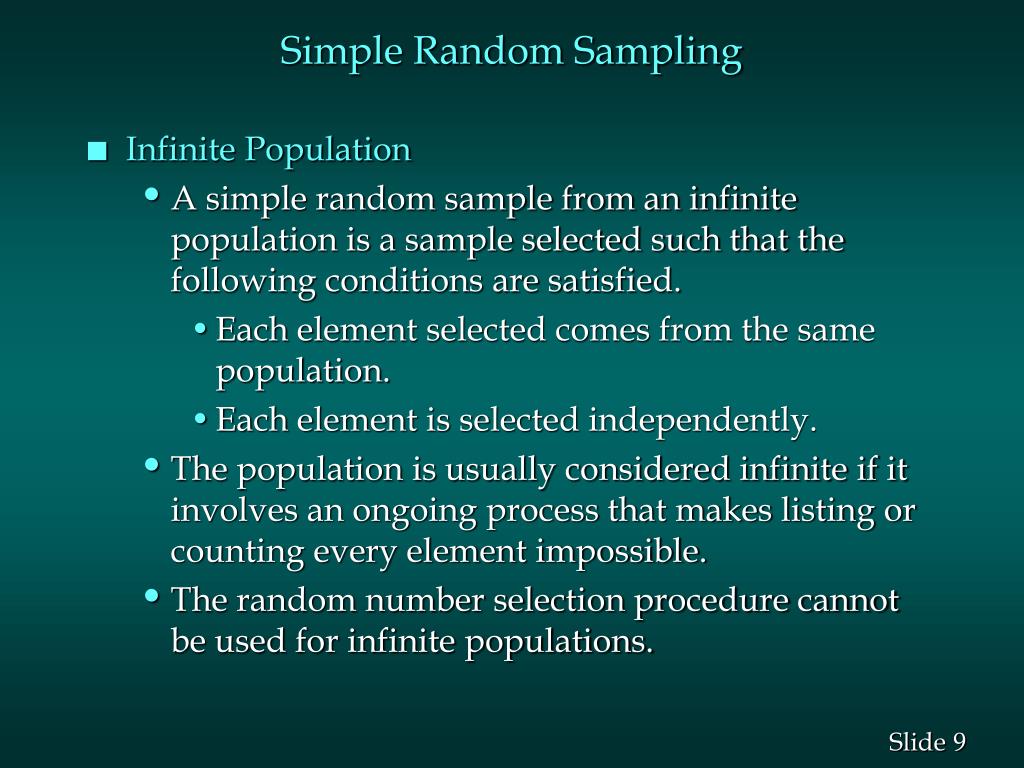 Simple Random Sampling

■ Infinite Population

• A simple random sample from an infinite population is a sample selected such that the following conditions are satisfied.

• Each element selected comes from the same population.

• Each element is selected independently.

• The population is usually considered infinite if it involves an ongoing process that makes listing or counting every element impossible.

• The random number selection procedure cannot be used for infinite populations.

Slide 9